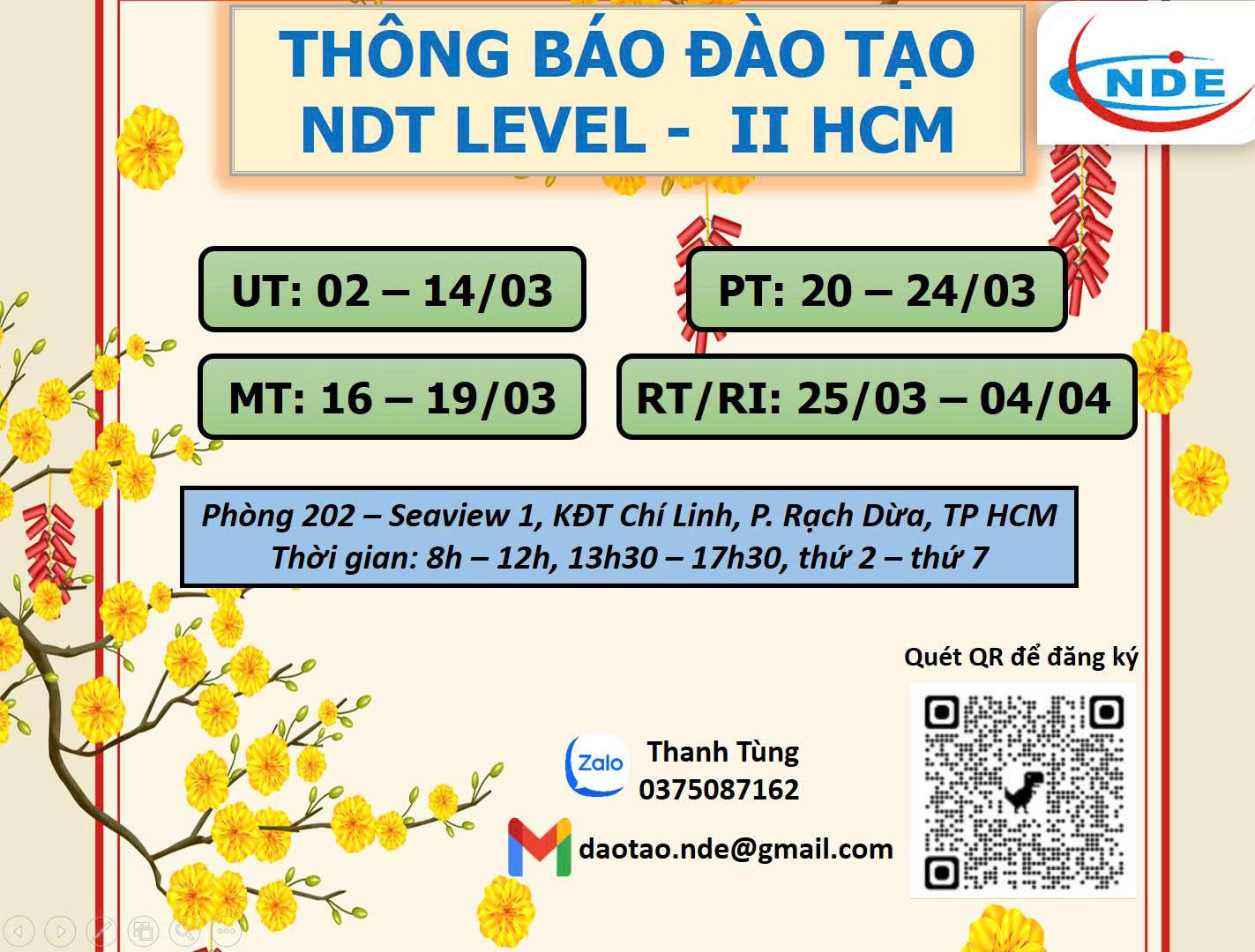 THÔNG BÁO ĐÀO TẠO
NDT LEVEL - II HCM

NDE

UT: 02 – 14/03

PT: 20 – 24/03

MT: 16 – 19/03

RT/RI: 25/03 – 04/04

Phòng 202 – Seaview 1, KĐT Chí Linh, P. Rạch Dừa, TP HCM
Thời gian: 8h – 12h, 13h30 – 17h30, thứ 2 – thứ 7

Quét QR để đăng ký

Zalo

Thanh Tùng
0375087162

daotao.nde@gmail.com